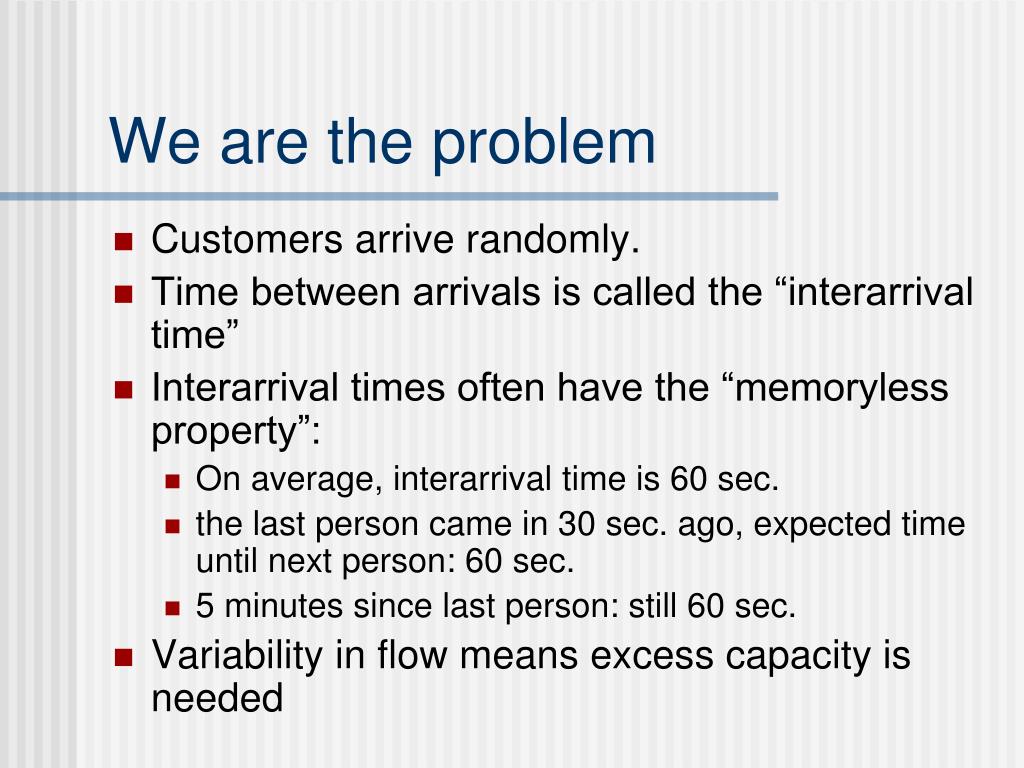 We are the problem

- Customers arrive randomly.
- Time between arrivals is called the “interarrival time”
- Interarrival times often have the “memoryless property”:
  - On average, interarrival time is 60 sec.
  - the last person came in 30 sec. ago, expected time until next person: 60 sec.
  - 5 minutes since last person: still 60 sec.
- Variability in flow means excess capacity is needed